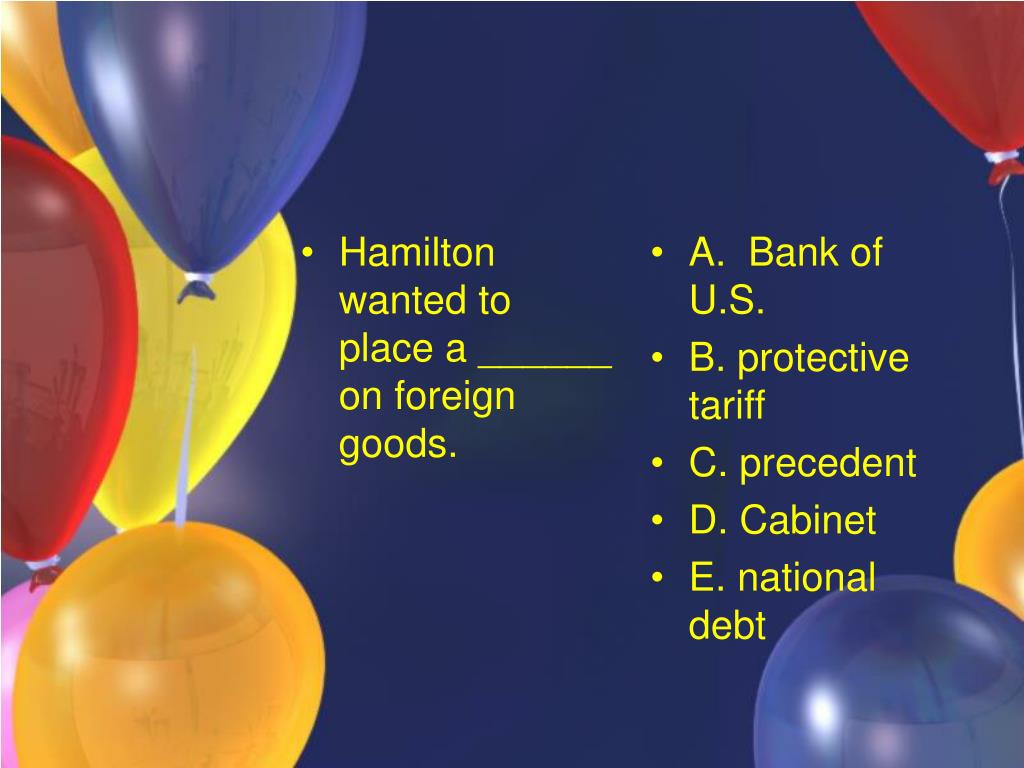 • Hamilton wanted to place a ______ on foreign goods.

• A. Bank of U.S.
• B. protective tariff
• C. precedent
• D. Cabinet
• E. national debt